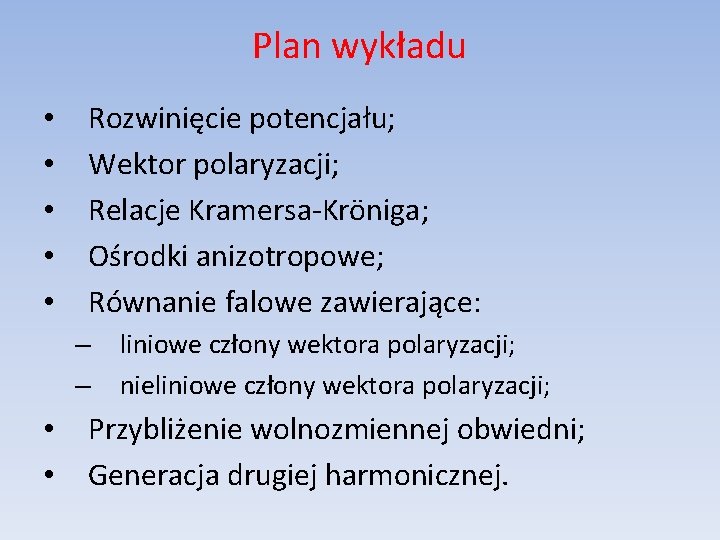 Plan wykładu

• Rozwinięcie potencjału;
• Wektor polaryzacji;
• Relacje Kramersa-Kröniga;
• Ośrodki anizotropowe;
• Równanie falowe zawierające:
– liniowe człony wektora polaryzacji;
– nieliniowe człony wektora polaryzacji;
• Przybliżenie wolnozmiennej obwiedni;
• Generacja drugiej harmonicznej.